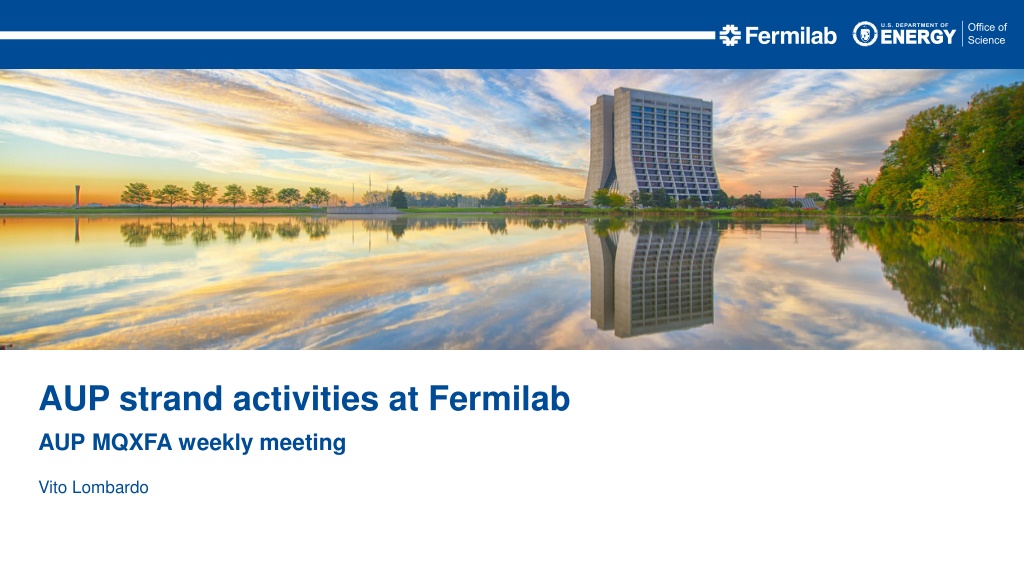 Fermilab U.S. DEPARTMENT OF ENERGY Office of Science

AUP strand activities at Fermilab

AUP MQXFA weekly meeting

Vito Lombardo